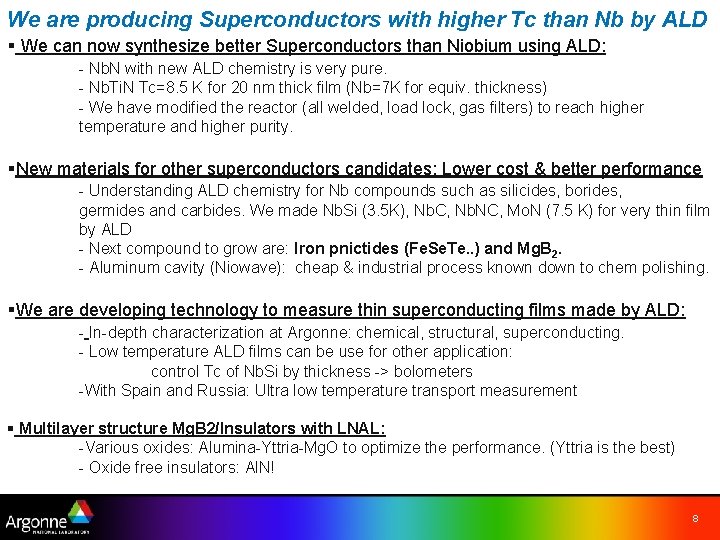 We are producing Superconductors with higher Tc than Nb by ALD

▪ We can now synthesize better Superconductors than Niobium using ALD:

- NbN with new ALD chemistry is very pure.
- NbTiN Tc=8.5 K for 20 nm thick film (Nb=7K for equiv. thickness)
- We have modified the reactor (all welded, load lock, gas filters) to reach higher temperature and higher purity.

▪New materials for other superconductors candidates: Lower cost & better performance

- Understanding ALD chemistry for Nb compounds such as silicides, borides, germides and carbides. We made NbSi (3.5K), NbC, NbNC, MoN (7.5 K) for very thin film by ALD
- Next compound to grow are: Iron pnictides (FeSeTe..) and $MgB_2$.
- Aluminum cavity (Niowave): cheap & industrial process known down to chem polishing.

▪We are developing technology to measure thin superconducting films made by ALD:

- In-depth characterization at Argonne: chemical, structural, superconducting.
- Low temperature ALD films can be use for other application:
control Tc of NbSi by thickness -> bolometers
-With Spain and Russia: Ultra low temperature transport measurement

▪ Multilayer structure MgB2/Insulators with LNAL:

-Various oxides: Alumina-Yttria-MgO to optimize the performance. (Yttria is the best)
- Oxide free insulators: AlN!

Argonne NATIONAL LABORATORY

8